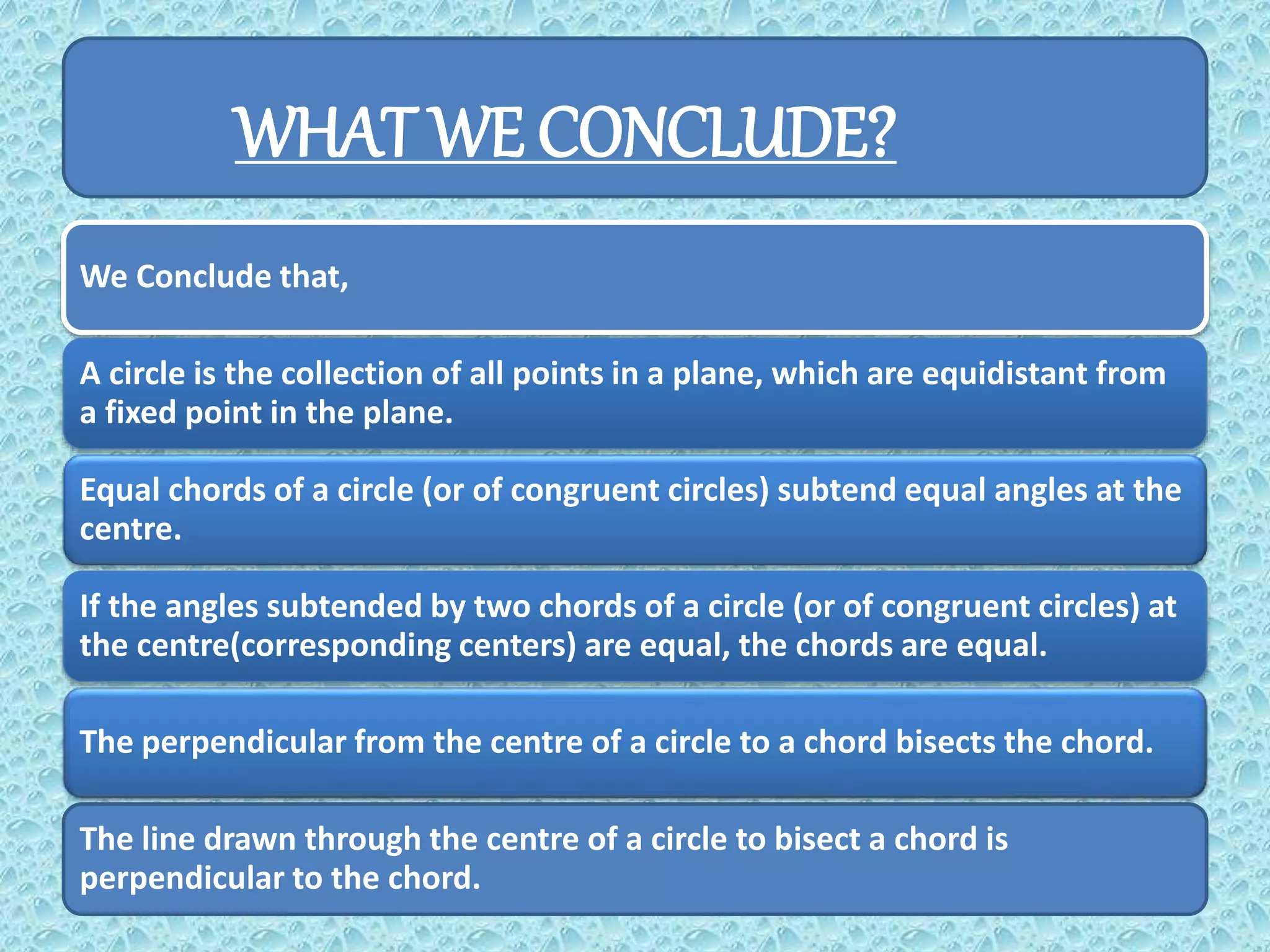 WHAT WE CONCLUDE?

We Conclude that,

A circle is the collection of all points in a plane, which are equidistant from a fixed point in the plane.

Equal chords of a circle (or of congruent circles) subtend equal angles at the centre.

If the angles subtended by two chords of a circle (or of congruent circles) at the centre(corresponding centers) are equal, the chords are equal.

The perpendicular from the centre of a circle to a chord bisects the chord.

The line drawn through the centre of a circle to bisect a chord is perpendicular to the chord.